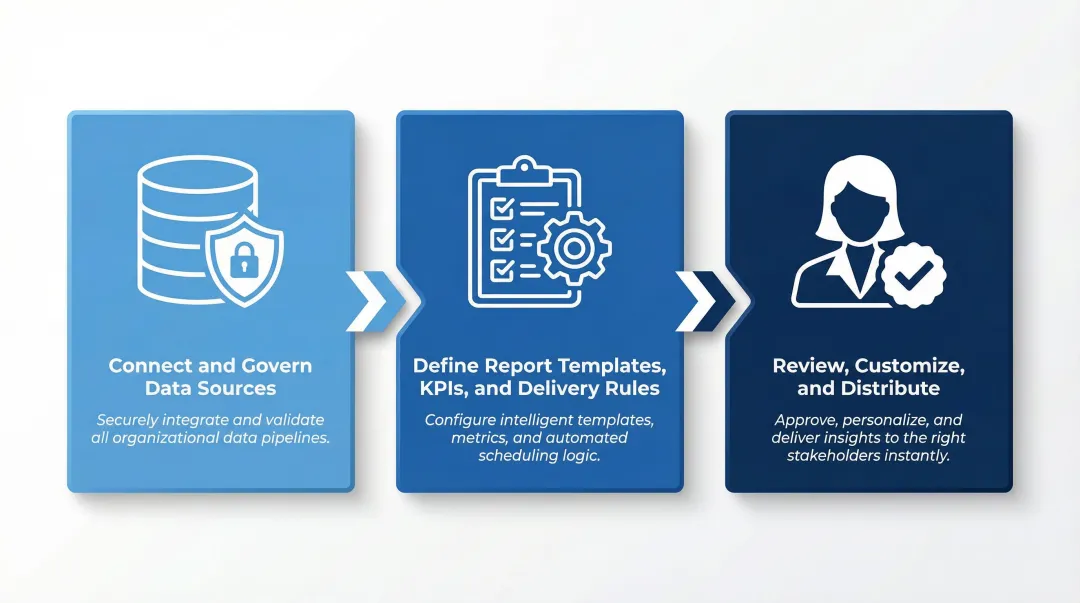 Connect and Govern Data Sources

Securely integrate and validate all organizational data pipelines.

Define Report Templates, KPIs, and Delivery Rules

Configure intelligent templates, metrics, and automated scheduling logic.

Review, Customize, and Distribute

Approve, personalize, and deliver insights to the right stakeholders instantly.